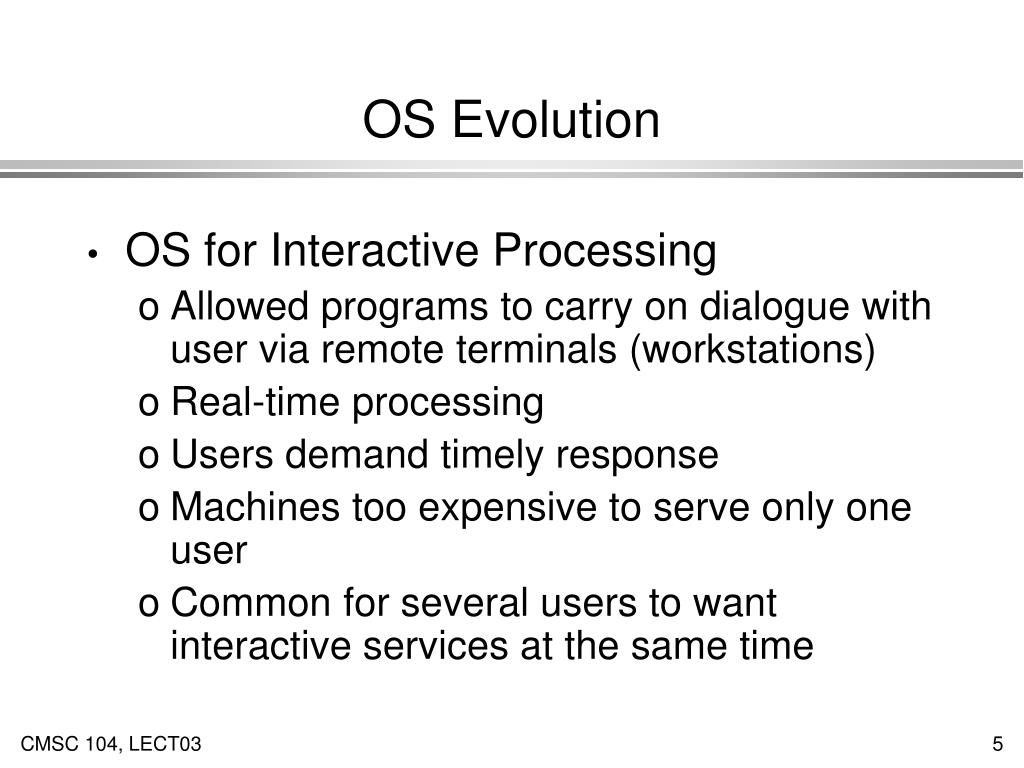 OS Evolution

• OS for Interactive Processing
  o Allowed programs to carry on dialogue with user via remote terminals (workstations)
  o Real-time processing
  o Users demand timely response
  o Machines too expensive to serve only one user
  o Common for several users to want interactive services at the same time

CMSC 104, LECT03

5